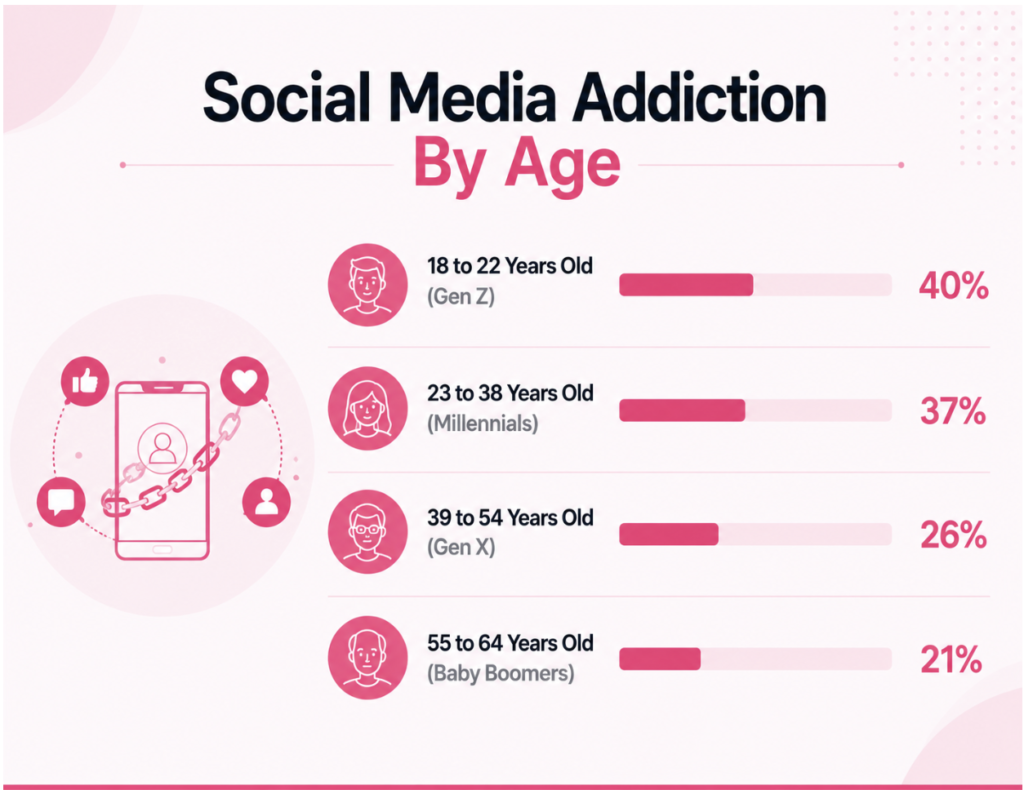 Social Media Addiction
By Age

18 to 22 Years Old
(Gen Z)
40%

23 to 38 Years Old
(Millennials)
37%

39 to 54 Years Old
(Gen X)
26%

55 to 64 Years Old
(Baby Boomers)
21%